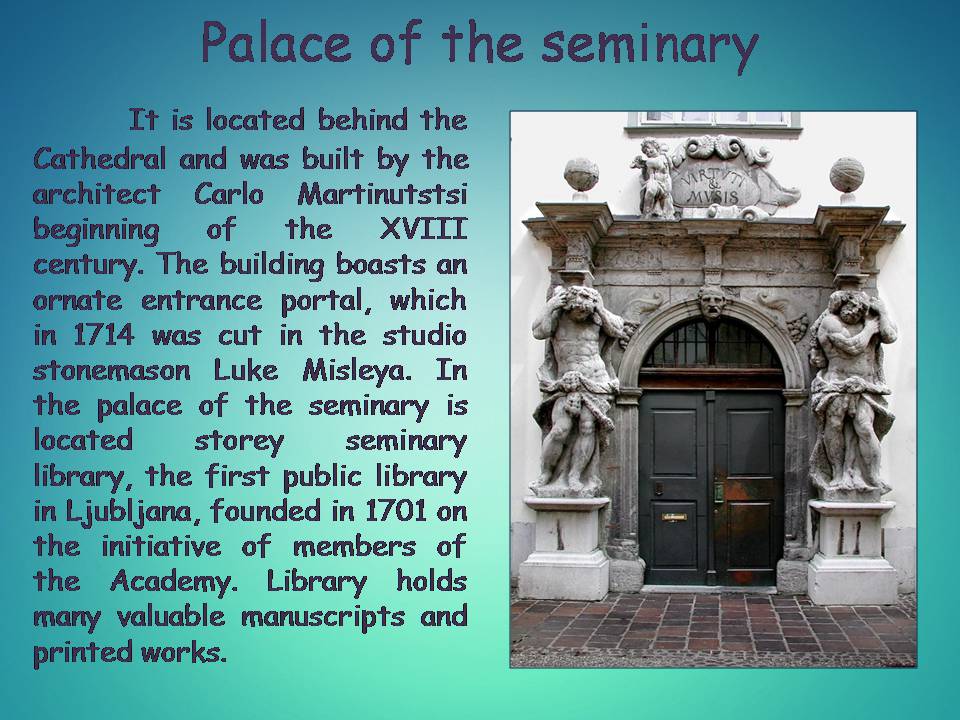 Palace of the seminary

It is located behind the Cathedral and was built by the architect Carlo Martinutstsi beginning of the XVIII century. The building boasts an ornate entrance portal, which in 1714 was cut in the studio stonemason Luke Misleya. In the palace of the seminary is located storey seminary library, the first public library in Ljubljana, founded in 1701 on the initiative of members of the Academy. Library holds many valuable manuscripts and printed works.

VIRTVTI & MVSIS